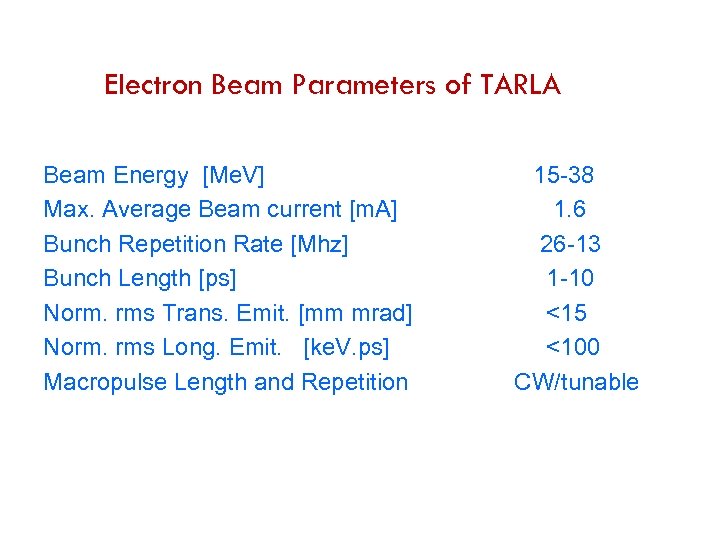 Electron Beam Parameters of TARLA

| | |
|---|---|
| Beam Energy [MeV] | 15-38 |
| Max. Average Beam current [mA] | 1.6 |
| Bunch Repetition Rate [Mhz] | 26-13 |
| Bunch Length [ps] | 1-10 |
| Norm. rms Trans. Emit. [mm mrad] | <15 |
| Norm. rms Long. Emit. [keV.ps] | <100 |
| Macropulse Length and Repetition | CW/tunable |